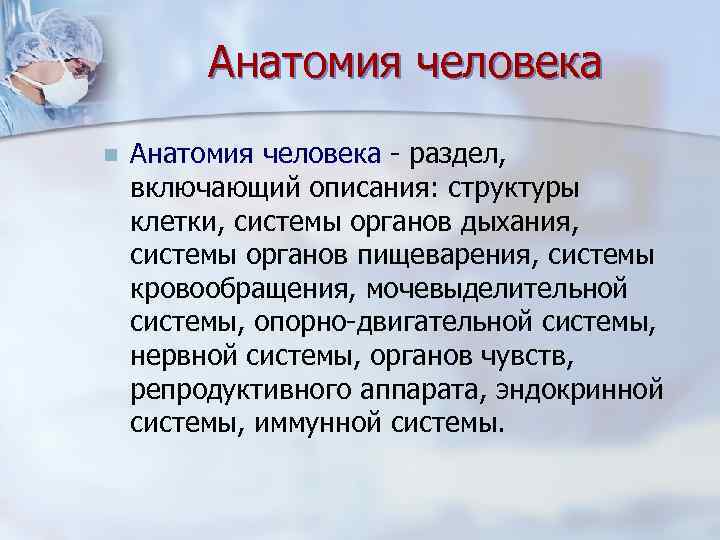 Анатомия человека

Анатомия человека - раздел, включающий описания: структуры клетки, системы органов дыхания, системы органов пищеварения, системы кровообращения, мочевыделительной системы, опорно-двигательной системы, нервной системы, органов чувств, репродуктивного аппарата, эндокринной системы, иммунной системы.